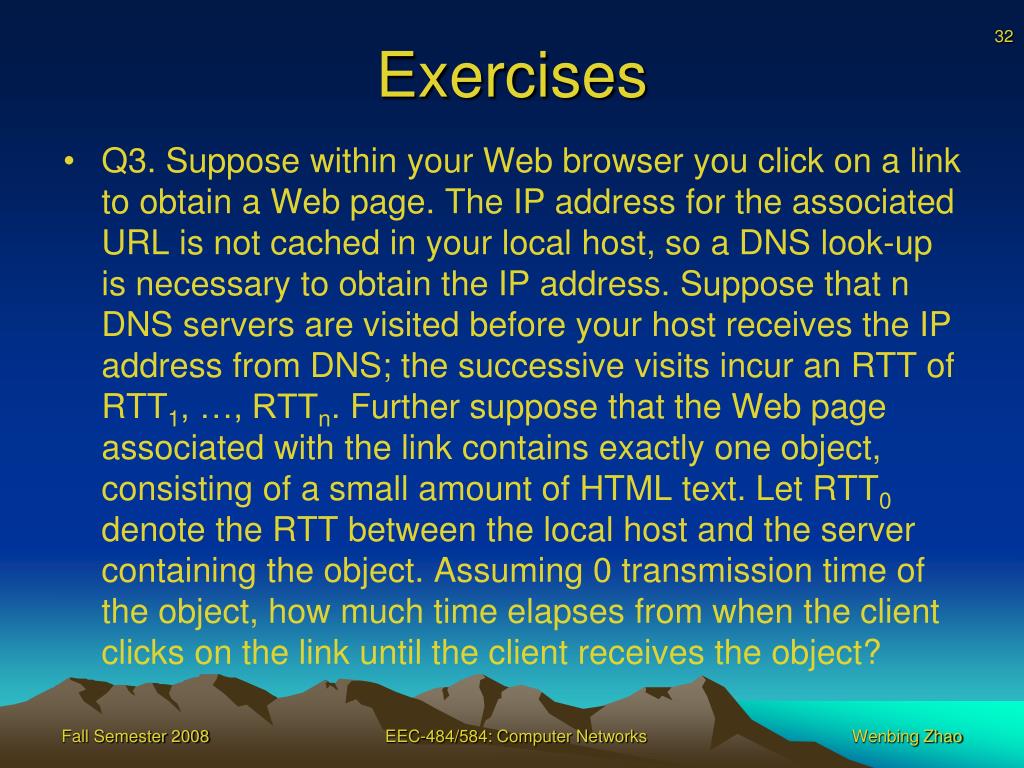 32

Exercises

• Q3. Suppose within your Web browser you click on a link to obtain a Web page. The IP address for the associated URL is not cached in your local host, so a DNS look-up is necessary to obtain the IP address. Suppose that n DNS servers are visited before your host receives the IP address from DNS; the successive visits incur an RTT of $RTT_1$, …, $RTT_n$. Further suppose that the Web page associated with the link contains exactly one object, consisting of a small amount of HTML text. Let $RTT_0$ denote the RTT between the local host and the server containing the object. Assuming 0 transmission time of the object, how much time elapses from when the client clicks on the link until the client receives the object?

Fall Semester 2008

EEC-484/584: Computer Networks

Wenbing Zhao